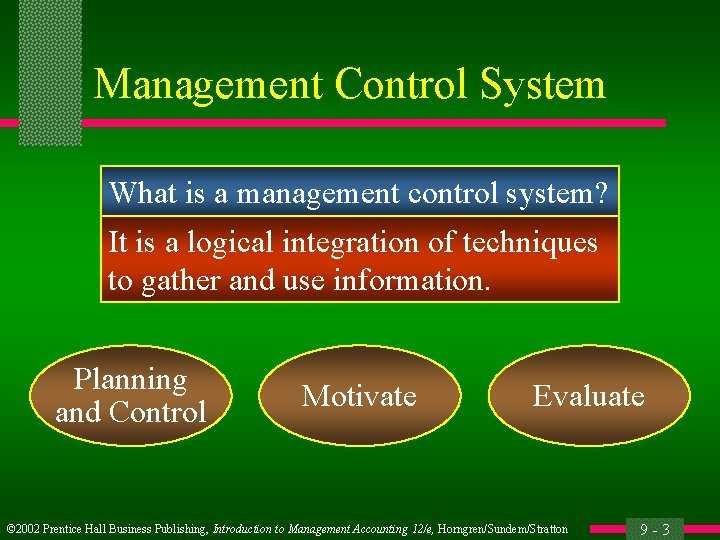 Management Control System

What is a management control system?

It is a logical integration of techniques to gather and use information.

Planning and Control

Motivate

Evaluate

©2002 Prentice Hall Business Publishing, Introduction to Management Accounting 12/e, Horngren/Sundem/Stratton

9 - 3